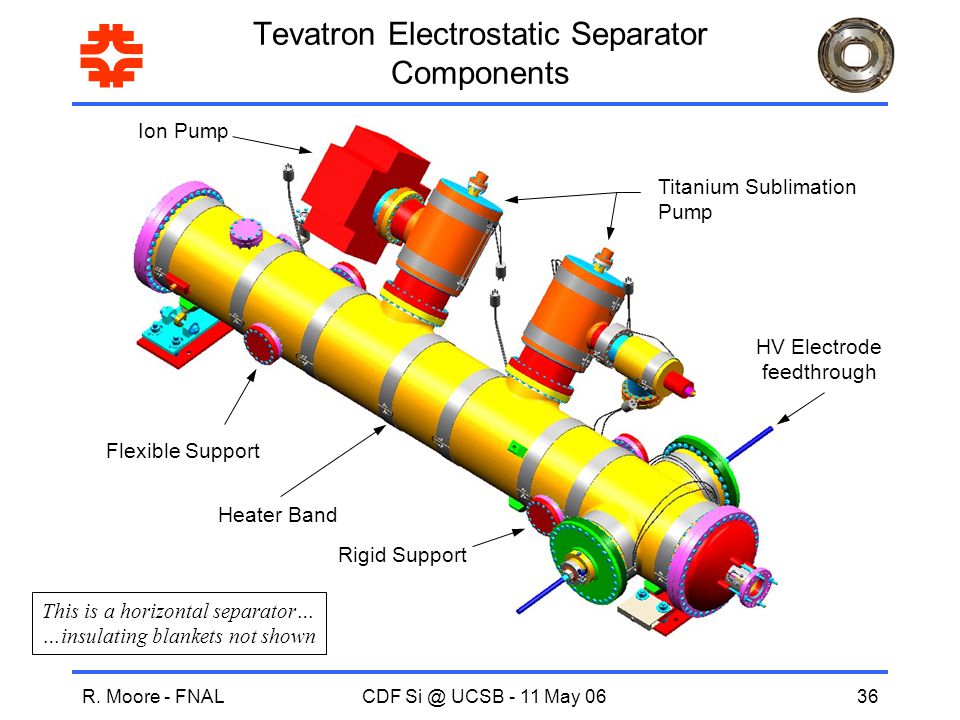 Tevatron Electrostatic Separator Components

Ion Pump

Titanium Sublimation Pump

HV Electrode feedthrough

Flexible Support

Heater Band

Rigid Support

This is a horizontal separator…
…insulating blankets not shown

R. Moore - FNAL

CDF Si @ UCSB - 11 May 06

36